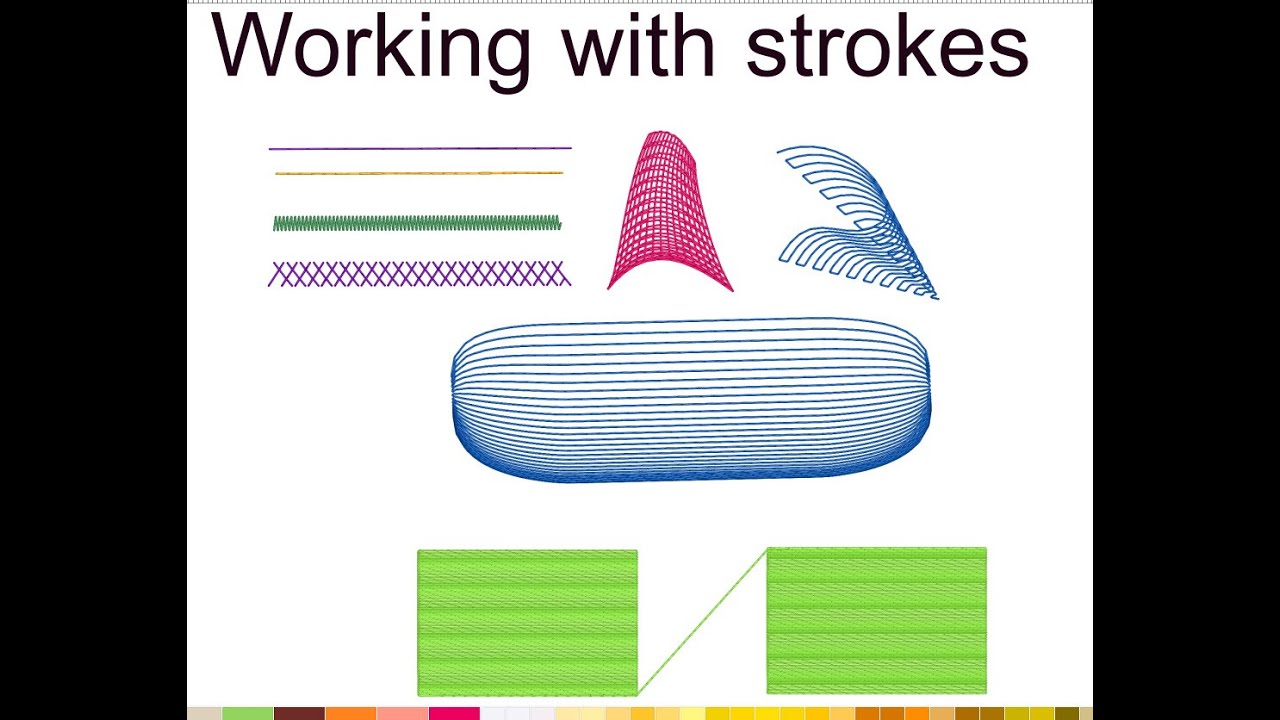 Working with strokes